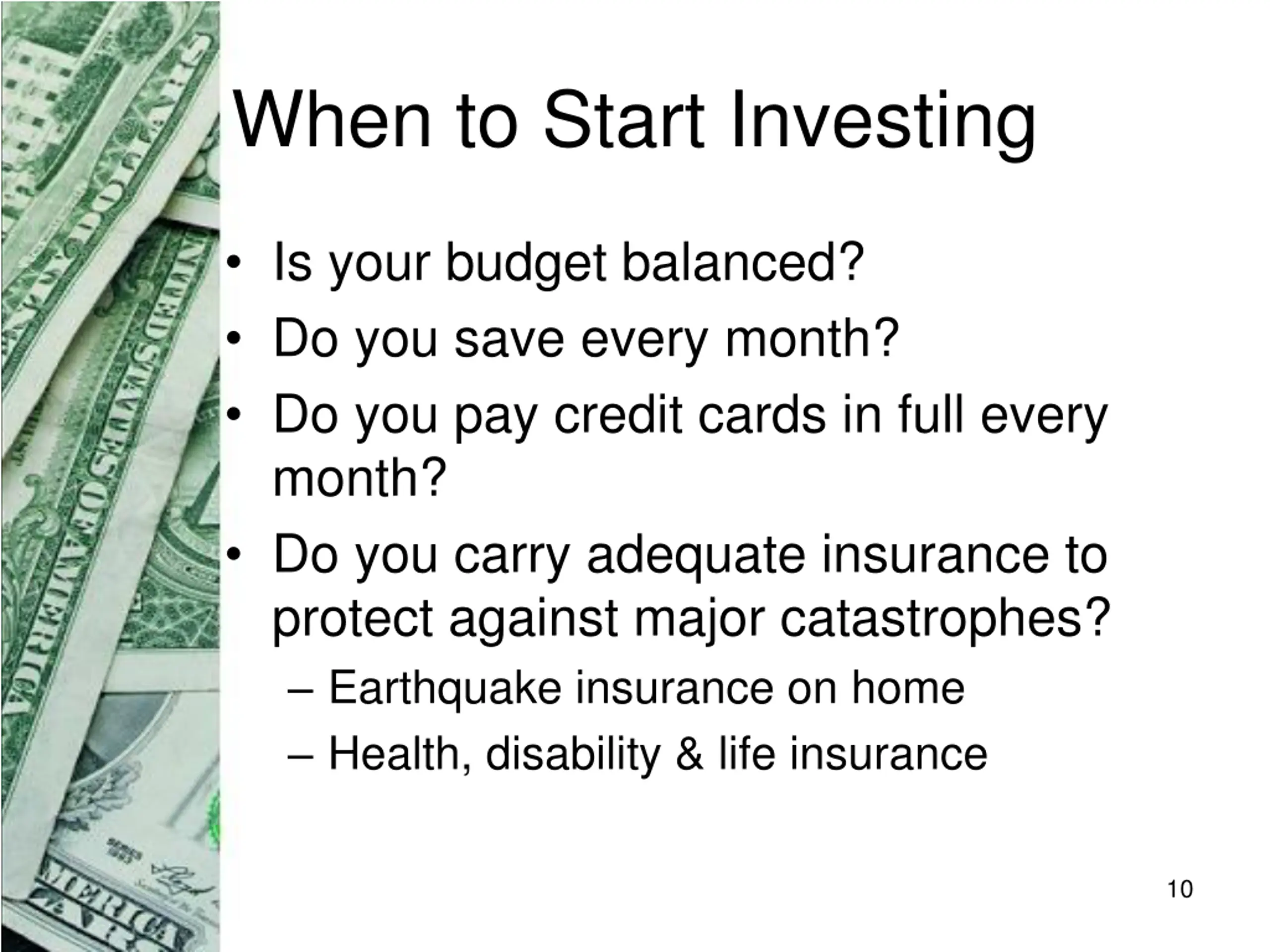 When to Start Investing

• Is your budget balanced?
• Do you save every month?
• Do you pay credit cards in full every month?
• Do you carry adequate insurance to protect against major catastrophes?
– Earthquake insurance on home
– Health, disability & life insurance

10